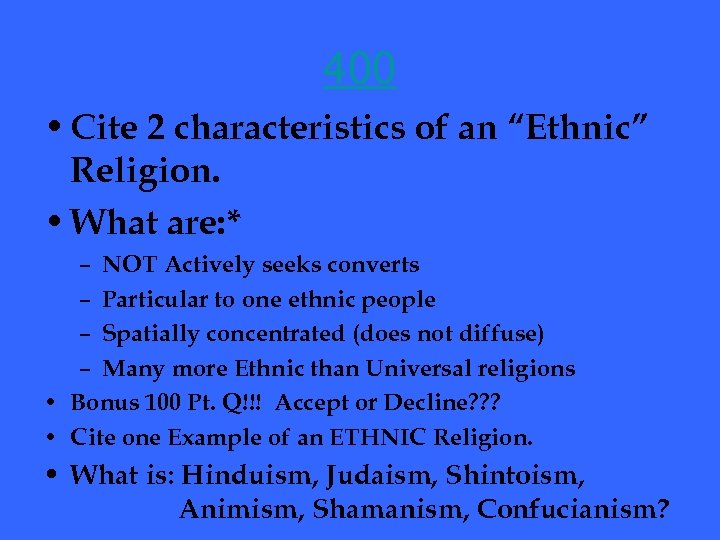 400

• Cite 2 characteristics of an “Ethnic” Religion.

• What are:*
– NOT Actively seeks converts
– Particular to one ethnic people
– Spatially concentrated (does not diffuse)
– Many more Ethnic than Universal religions

• Bonus 100 Pt. Q!!! Accept or Decline???

• Cite one Example of an ETHNIC Religion.

• What is: Hinduism, Judaism, Shintoism, Animism, Shamanism, Confucianism?